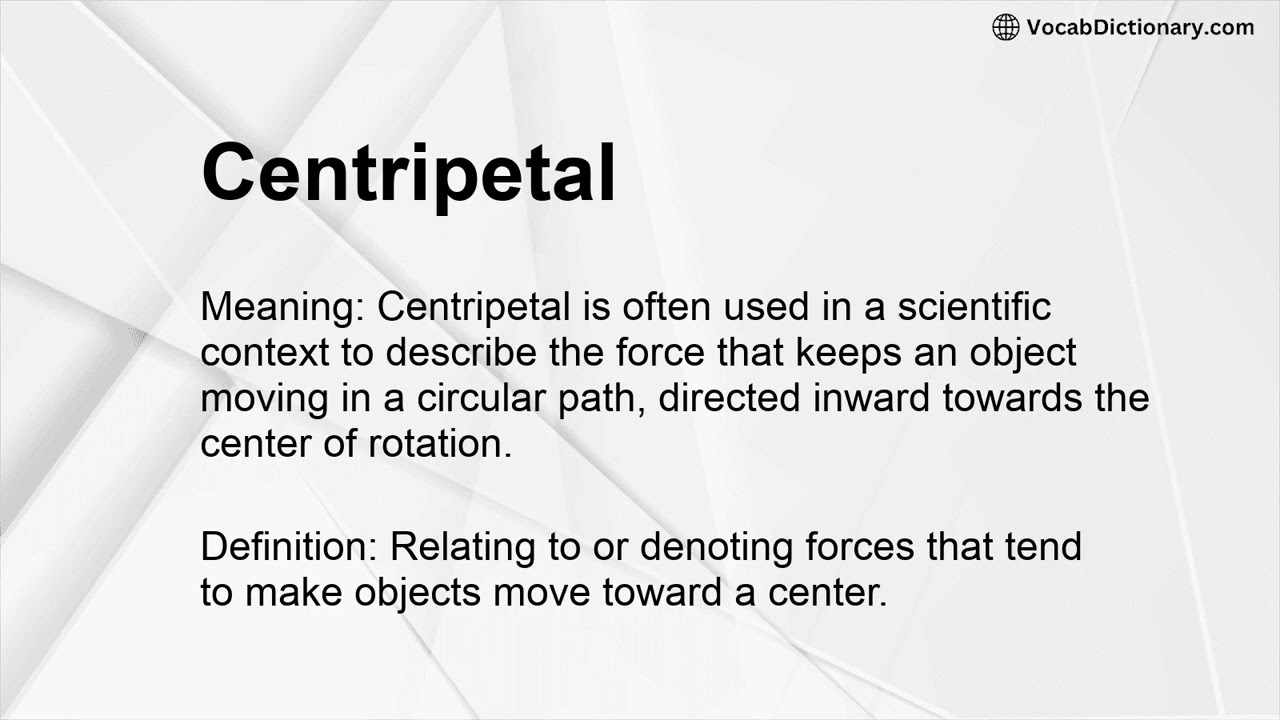 VocabDictionary.com

Centripetal

Meaning: Centripetal is often used in a scientific context to describe the force that keeps an object moving in a circular path, directed inward towards the center of rotation.

Definition: Relating to or denoting forces that tend to make objects move toward a center.